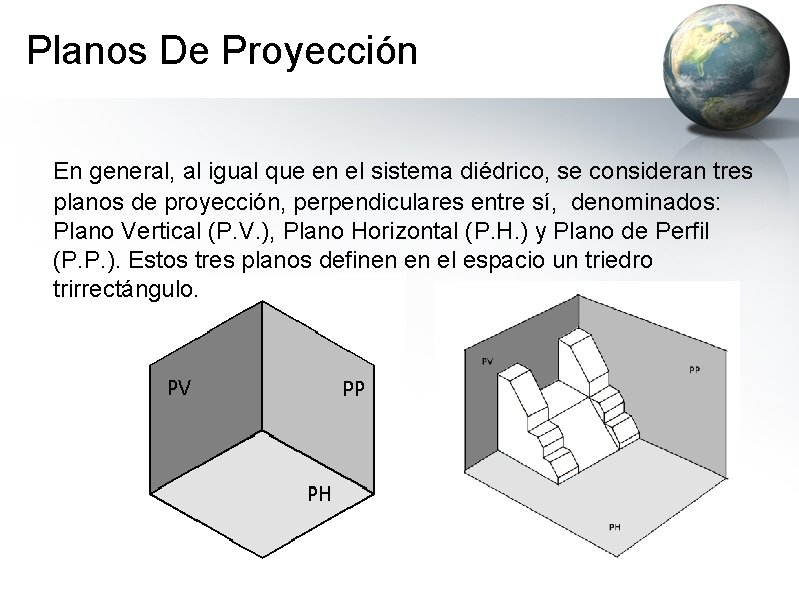 Planos De Proyección

En general, al igual que en el sistema diédrico, se consideran tres planos de proyección, perpendiculares entre sí, denominados: Plano Vertical (P.V.), Plano Horizontal (P.H.) y Plano de Perfil (P.P.). Estos tres planos definen en el espacio un triedro trirrectángulo.

PV
PP
PH

PV
PP
PH